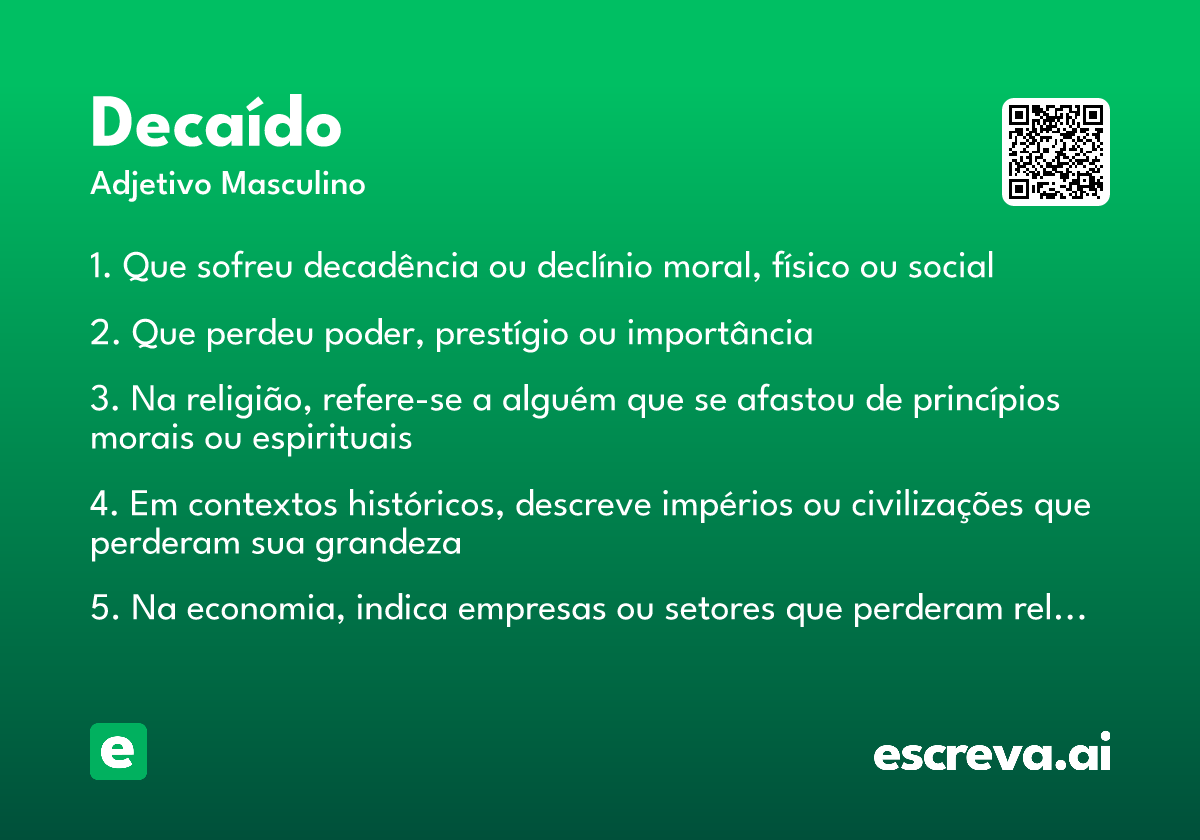 Decaído
Adjetivo Masculino

1. Que sofreu decadência ou declínio moral, físico ou social

2. Que perdeu poder, prestígio ou importância

3. Na religião, refere-se a alguém que se afastou de princípios morais ou espirituais

4. Em contextos históricos, descreve impérios ou civilizações que perderam sua grandeza

5. Na economia, indica empresas ou setores que perderam rel…

e

escreva.ai